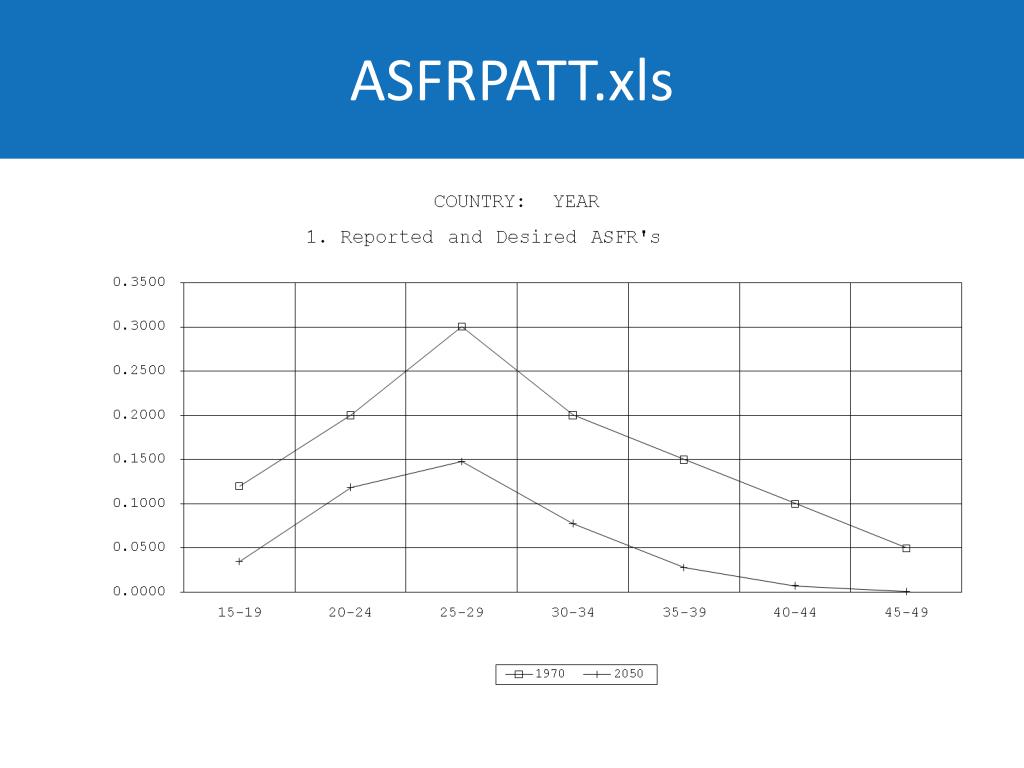 ASFRPATT.xls

COUNTRY: YEAR

1. Reported and Desired ASFR's

0.3500
0.3000
0.2500
0.2000
0.1500
0.1000
0.0500
0.0000

15-19 20-24 25-29 30-34 35-39 40-44 45-49

1970 2050